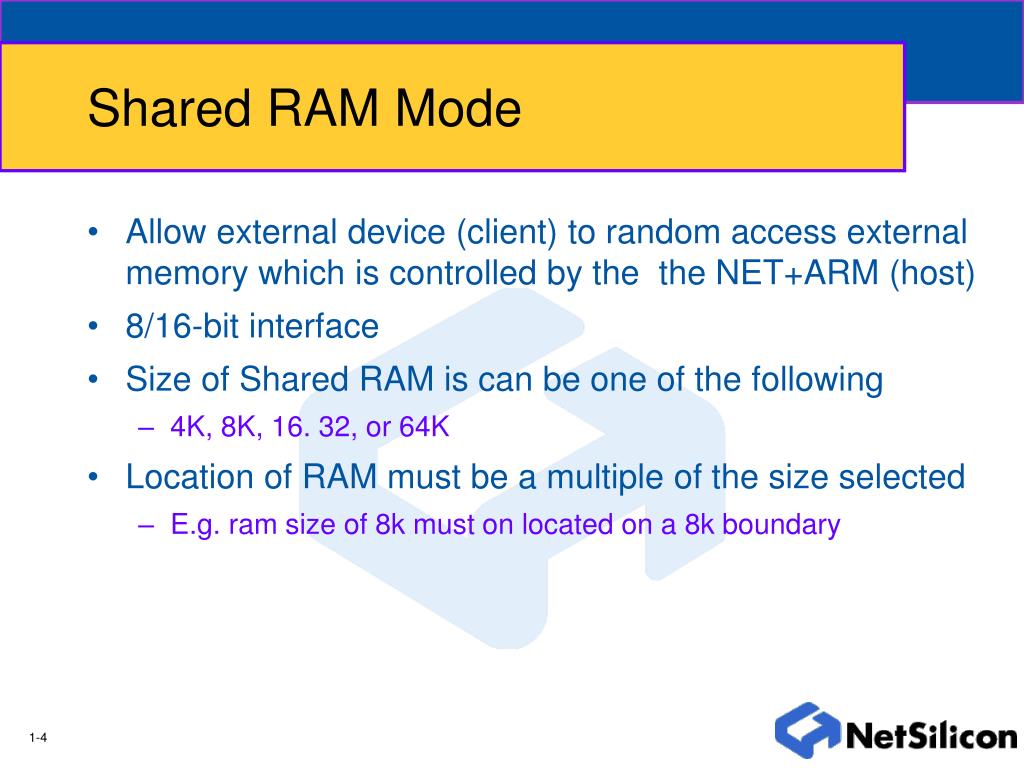 Shared RAM Mode

• Allow external device (client) to random access external memory which is controlled by the the NET+ARM (host)
• 8/16-bit interface
• Size of Shared RAM is can be one of the following
– 4K, 8K, 16. 32, or 64K
• Location of RAM must be a multiple of the size selected
– E.g. ram size of 8k must on located on a 8k boundary

1-4

NetSilicon